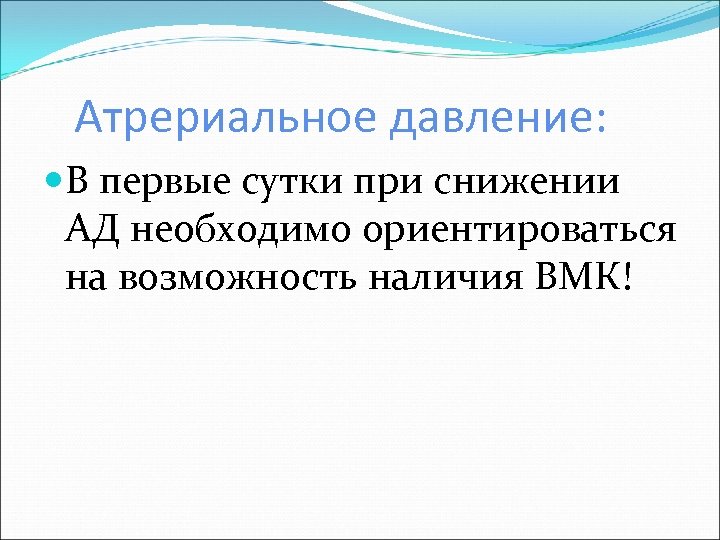 Атрериальное давление:

В первые сутки при снижении АД необходимо ориентироваться на возможность наличия ВМК!